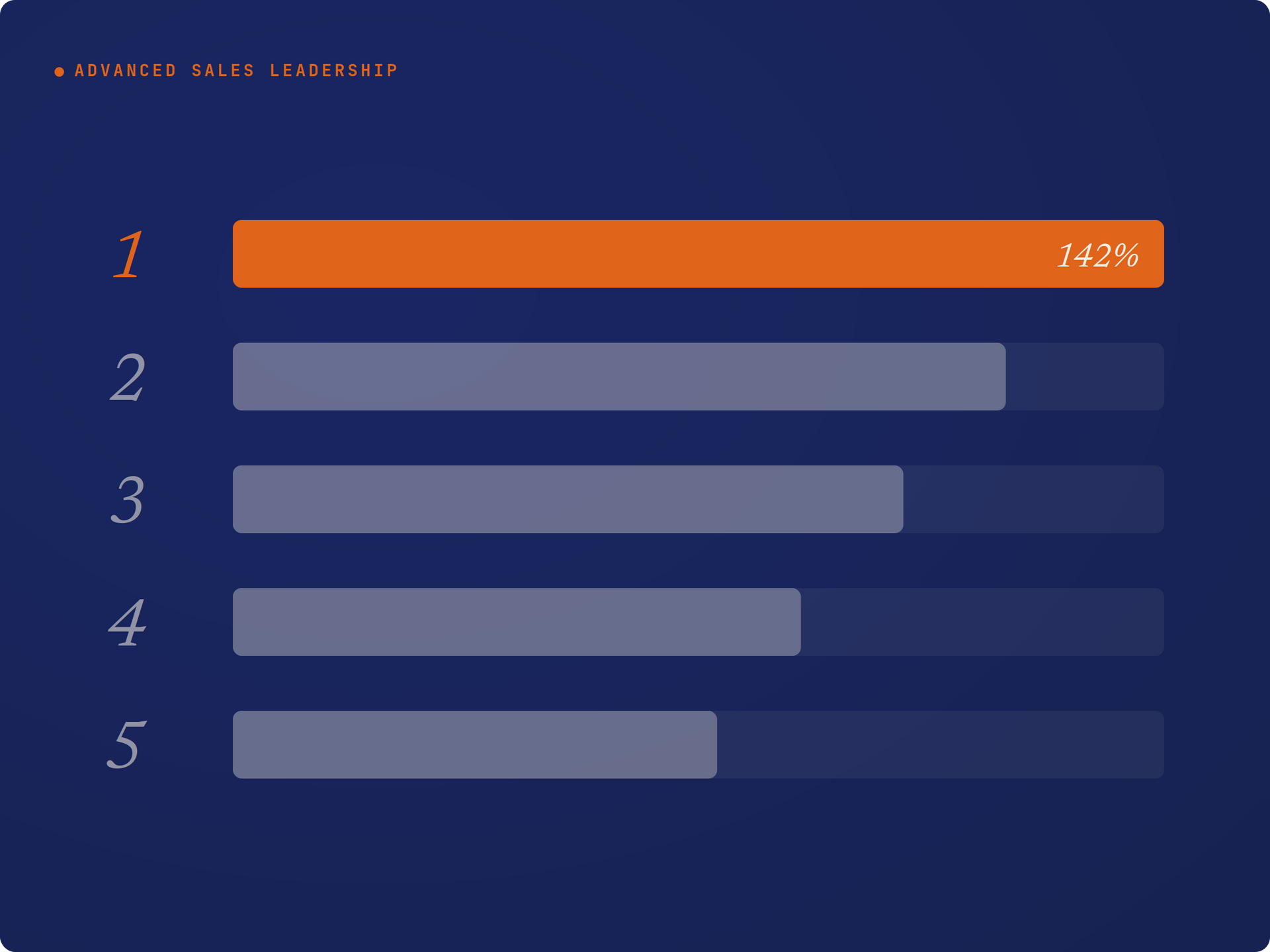 ADVANCED SALES LEADERSHIP

1 142%

2

3

4

5